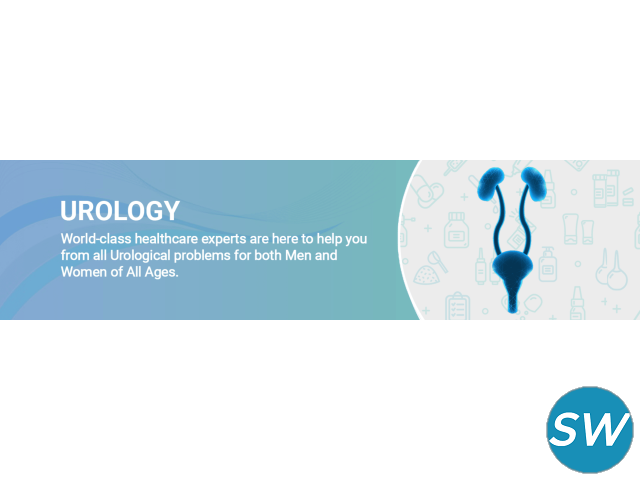 UROLOGY

World-class healthcare experts are here to help you from all Urological problems for both Men and Women of All Ages.

SW